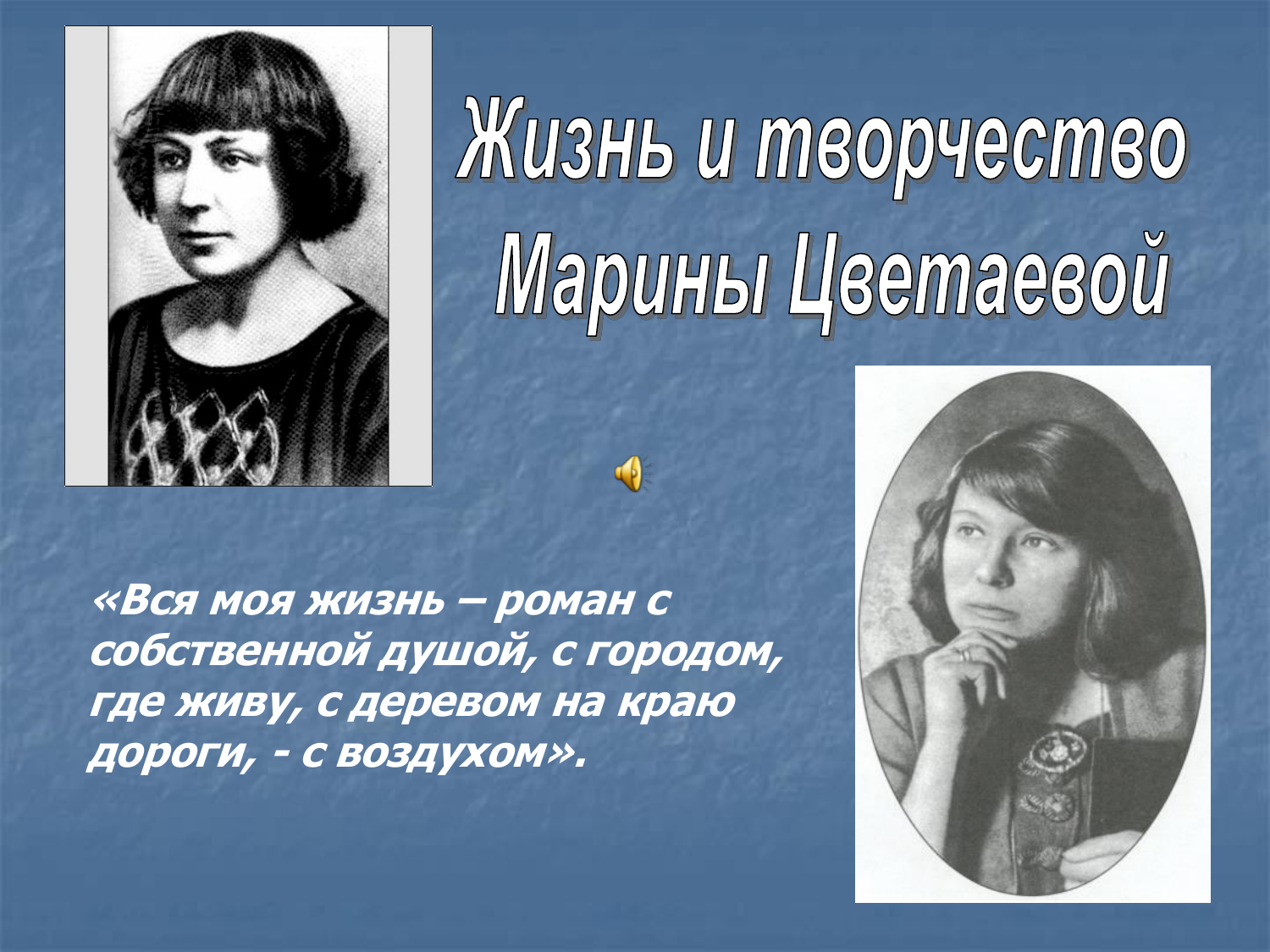 Жизнь и творчество Марины Цветаевой

«Вся моя жизнь – роман с собственной душой, с городом, где живу, с деревом на краю дороги, - с воздухом».